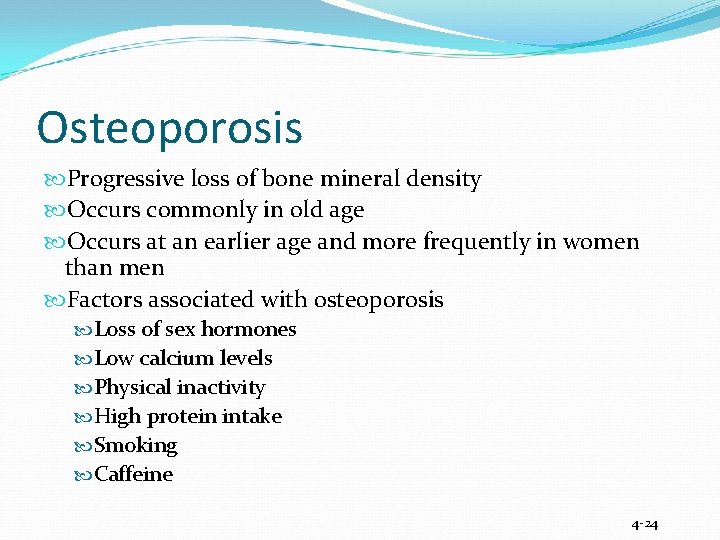 Osteoporosis

Progressive loss of bone mineral density

Occurs commonly in old age

Occurs at an earlier age and more frequently in women than men

Factors associated with osteoporosis

Loss of sex hormones

Low calcium levels

Physical inactivity

High protein intake

Smoking

Caffeine

4-24